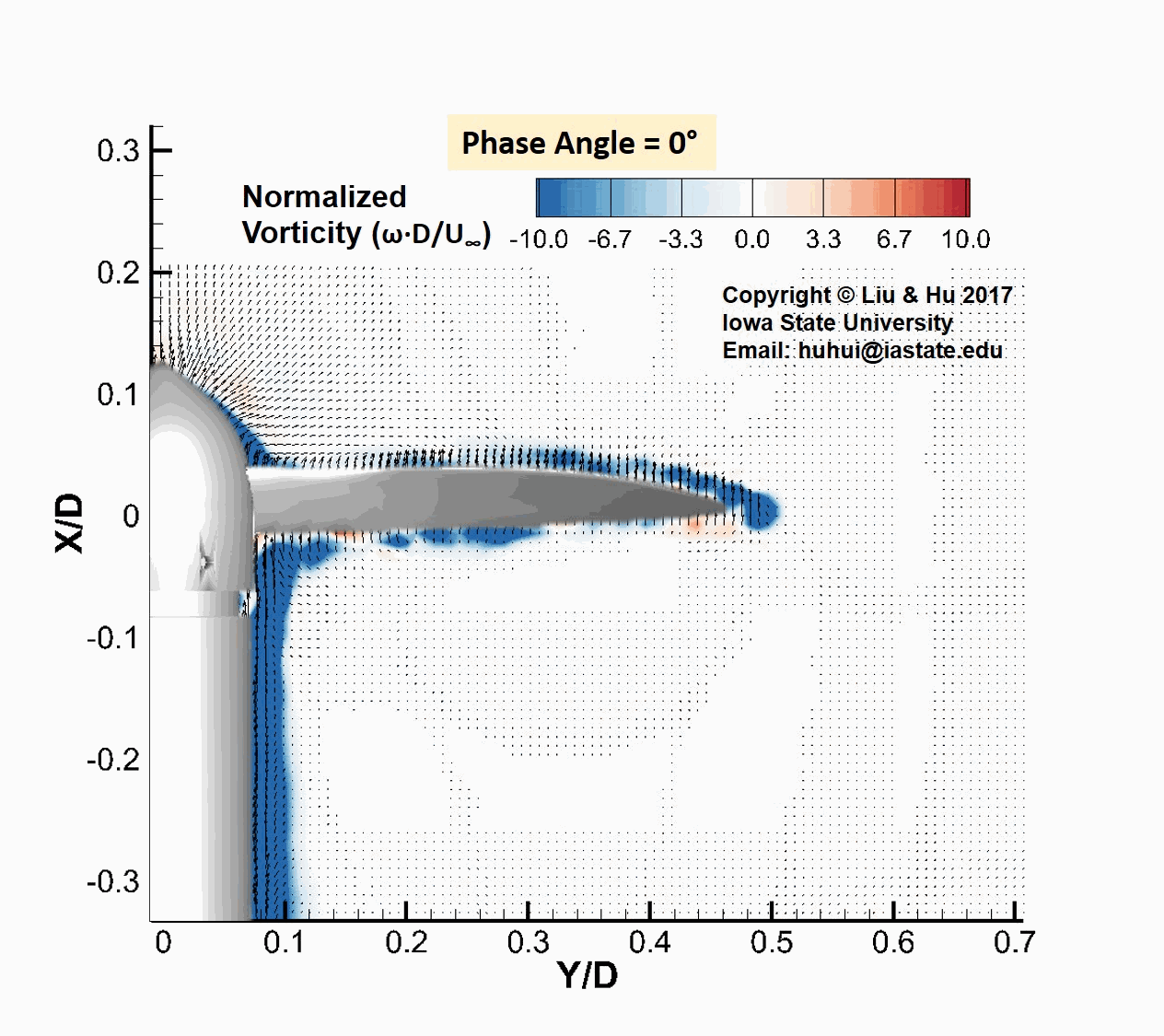 Phase Angle = 0°

Normalized Vorticity ($\omega \cdot D/U_\infty$)

-10.0 -6.7 -3.3 0.0 3.3 6.7 10.0

Copyright © Liu & Hu 2017
Iowa State University
Email: huhui@iastate.edu

0.3
0.2
0.1
0
-0.1
-0.2
-0.3

X/D

0 0.1 0.2 0.3 0.4 0.5 0.6 0.7

Y/D